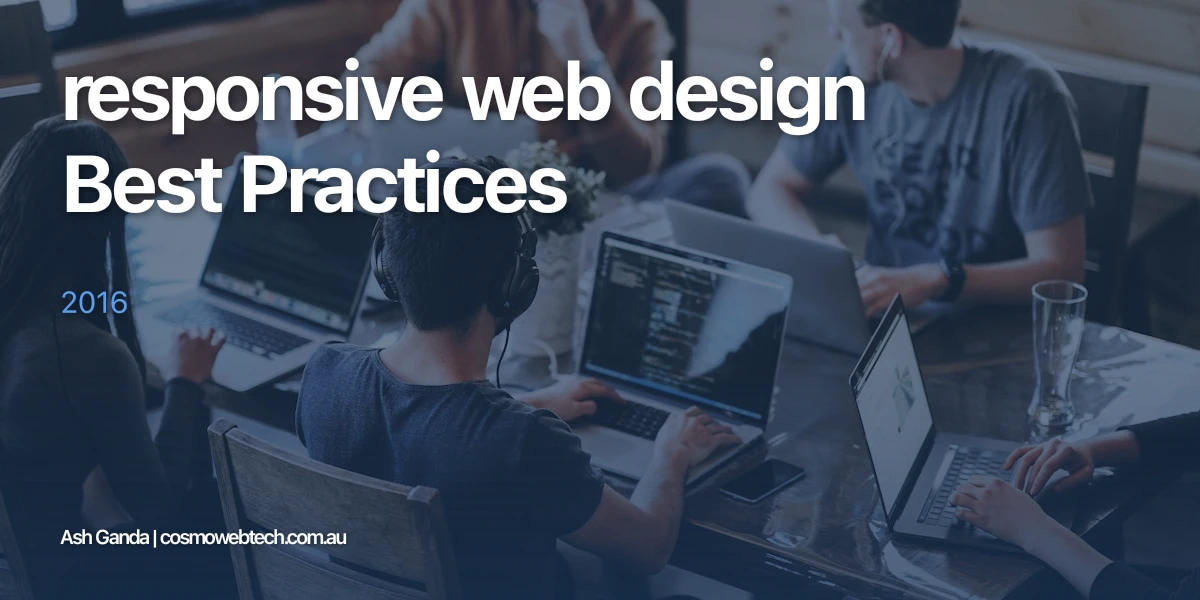 responsive web design Best Practices

2016

Ash Ganda | cosmowebtech.com.au